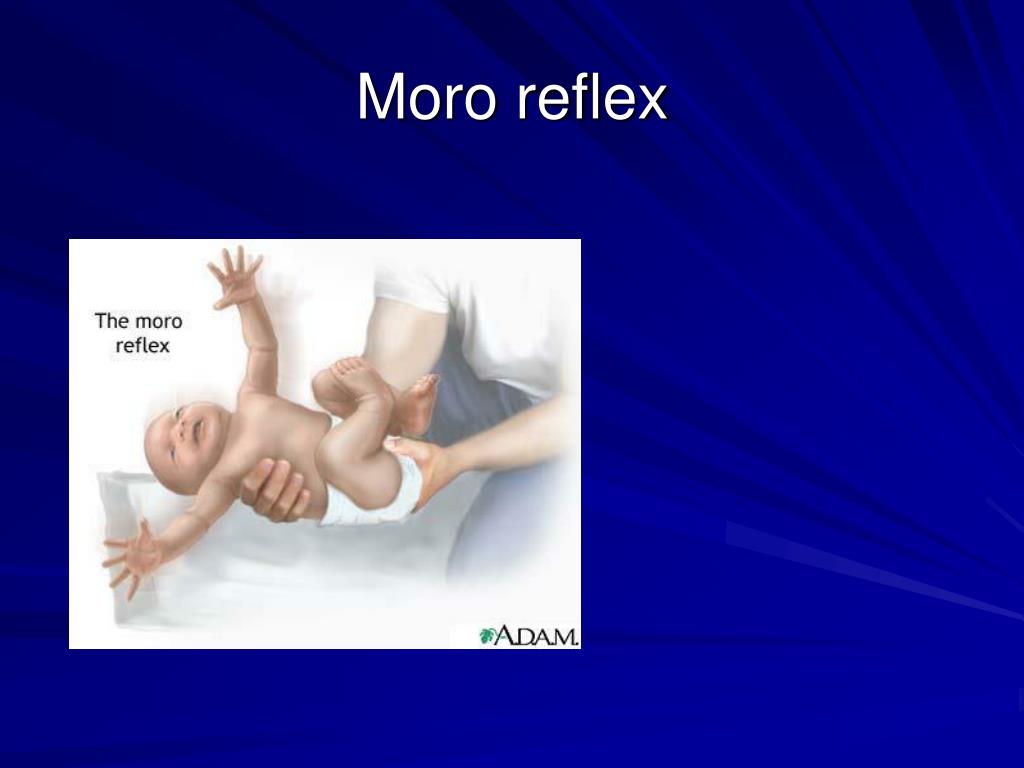 Moro reflex

The moro reflex

A.D.A.M.